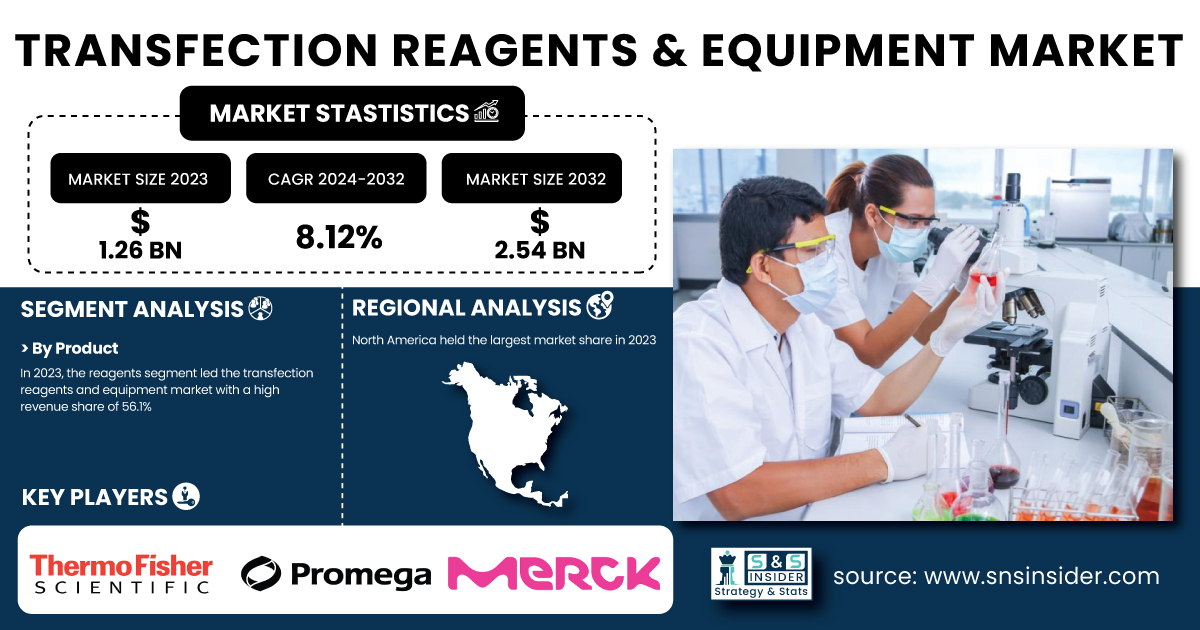 TRANSFECTION REAGENTS & EQUIPMENT MARKET

MARKET STASTISTICS

MARKET SIZE 2023
$
1.26 BN

CAGR 2024-2032
8.12%

MARKET SIZE 2032
$
2.54 BN

SEGMENT ANALYSIS

> By Product

In 2023, the reagents segment led the transfection reagents and equipment market with a high revenue share of 56.1%

REGIONAL ANALYSIS

North America held the largest market share in 2023

KEY PLAYERS

ThermoFisher SCIENTIFIC

Promega

MERCK

S&S INSIDER Strategy & Stats

source: www.snsinsider.com